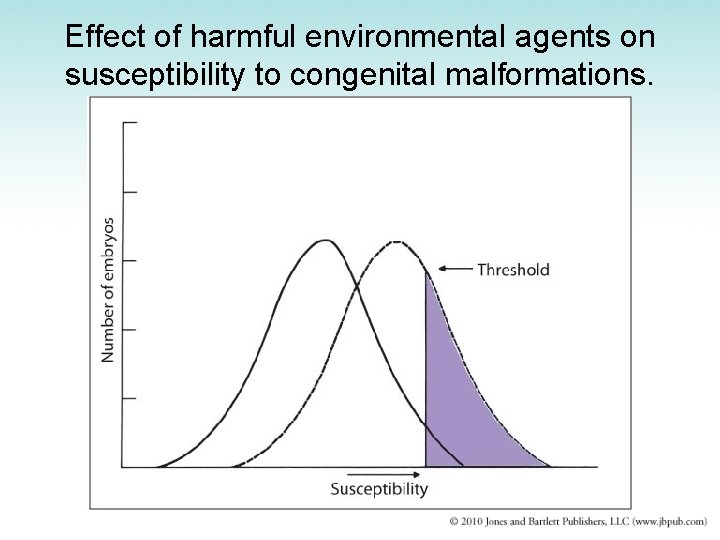 Effect of harmful environmental agents on susceptibility to congenital malformations.

Number of embryos

Threshold

Susceptibility

© 2010 Jones and Bartlett Publishers, LLC (www.jbpub.com)